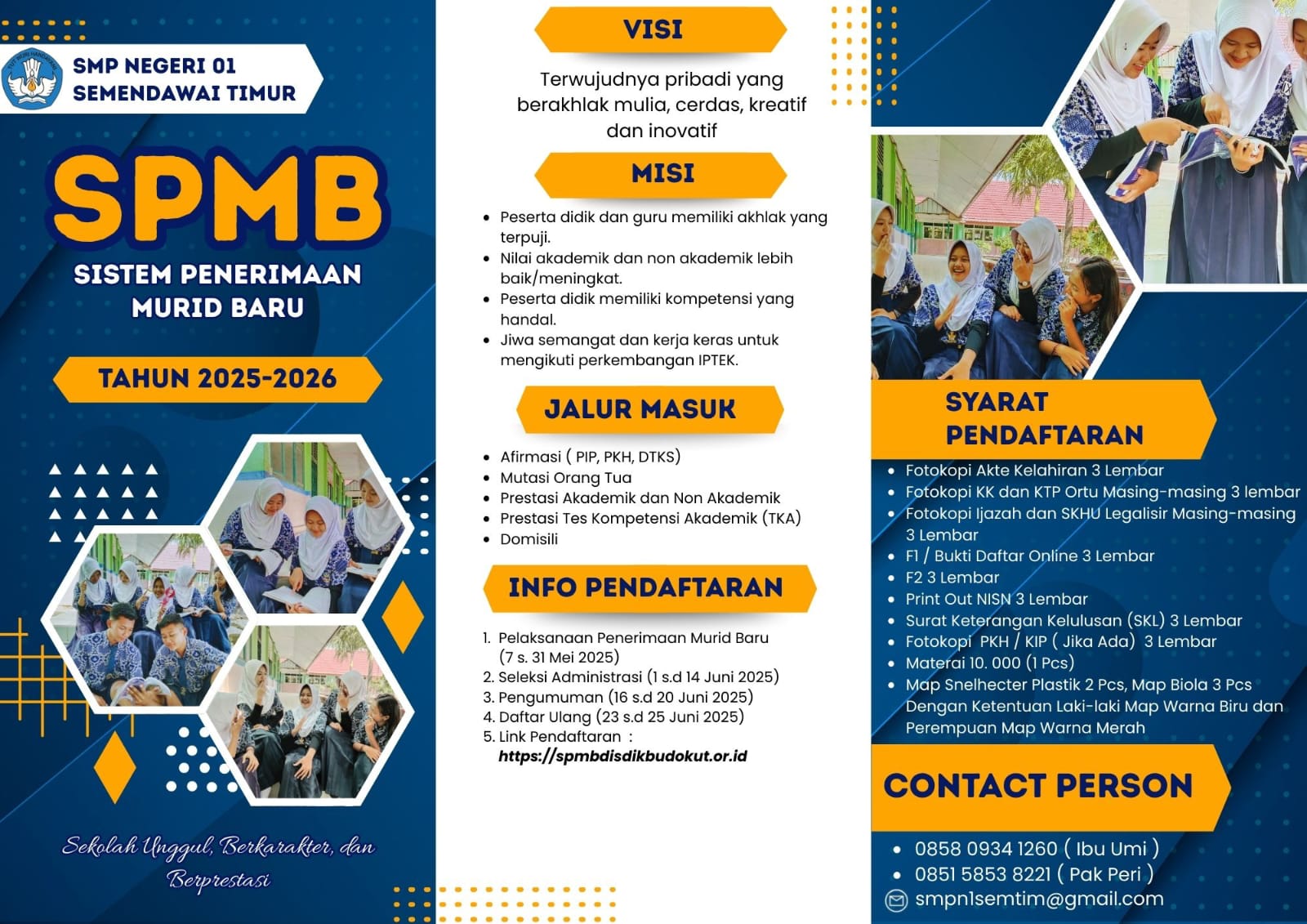 SMP NEGERI 01
SEMENDAWAI TIMUR

SPMB

SISTEM PENERIMAAN
MURID BARU

TAHUN 2025-2026

Sekolah Unggul, Berkarakter, dan Berprestasi

VISI

Terwujudnya pribadi yang berakhlak mulia, cerdas, kreatif dan inovatif

MISI

- Peserta didik dan guru memiliki akhlak yang terpuji.
- Nilai akademik dan non akademik lebih baik/meningkat.
- Peserta didik memiliki kompetensi yang handal.
- Jiwa semangat dan kerja keras untuk mengikuti perkembangan IPTEK.

JALUR MASUK

- Afirmasi ( PIP, PKH, DTKS)
- Mutasi Orang Tua
- Prestasi Akademik dan Non Akademik
- Prestasi Tes Kompetensi Akademik (TKA)
- Domisili

INFO PENDAFTARAN

1. Pelaksanaan Penerimaan Murid Baru (7 s. 31 Mei 2025)
2. Seleksi Administrasi (1 s.d 14 Juni 2025)
3. Pengumuman (16 s.d 20 Juni 2025)
4. Daftar Ulang (23 s.d 25 Juni 2025)
5. Link Pendaftaran :
https://spmbdisdikbudokut.or.id

SYARAT PENDAFTARAN

- Fotokopi Akte Kelahiran 3 Lembar
- Fotokopi KK dan KTP Ortu Masing-masing 3 lembar
- Fotokopi Ijazah dan SKHU Legalisir Masing-masing 3 Lembar
- F1 / Bukti Daftar Online 3 Lembar
- F2 3 Lembar
- Print Out NISN 3 Lembar
- Surat Keterangan Kelulusan (SKL) 3 Lembar
- Fotokopi PKH / KIP ( Jika Ada) 3 Lembar
- Materai 10. 000 (1 Pcs)
- Map Snelhecter Plastik 2 Pcs, Map Biola 3 Pcs Dengan Ketentuan Laki-laki Map Warna Biru dan Perempuan Map Warna Merah

CONTACT PERSON

- 0858 0934 1260 ( Ibu Umi )
- 0851 5853 8221 ( Pak Peri )

smpn1semtim@gmail.com